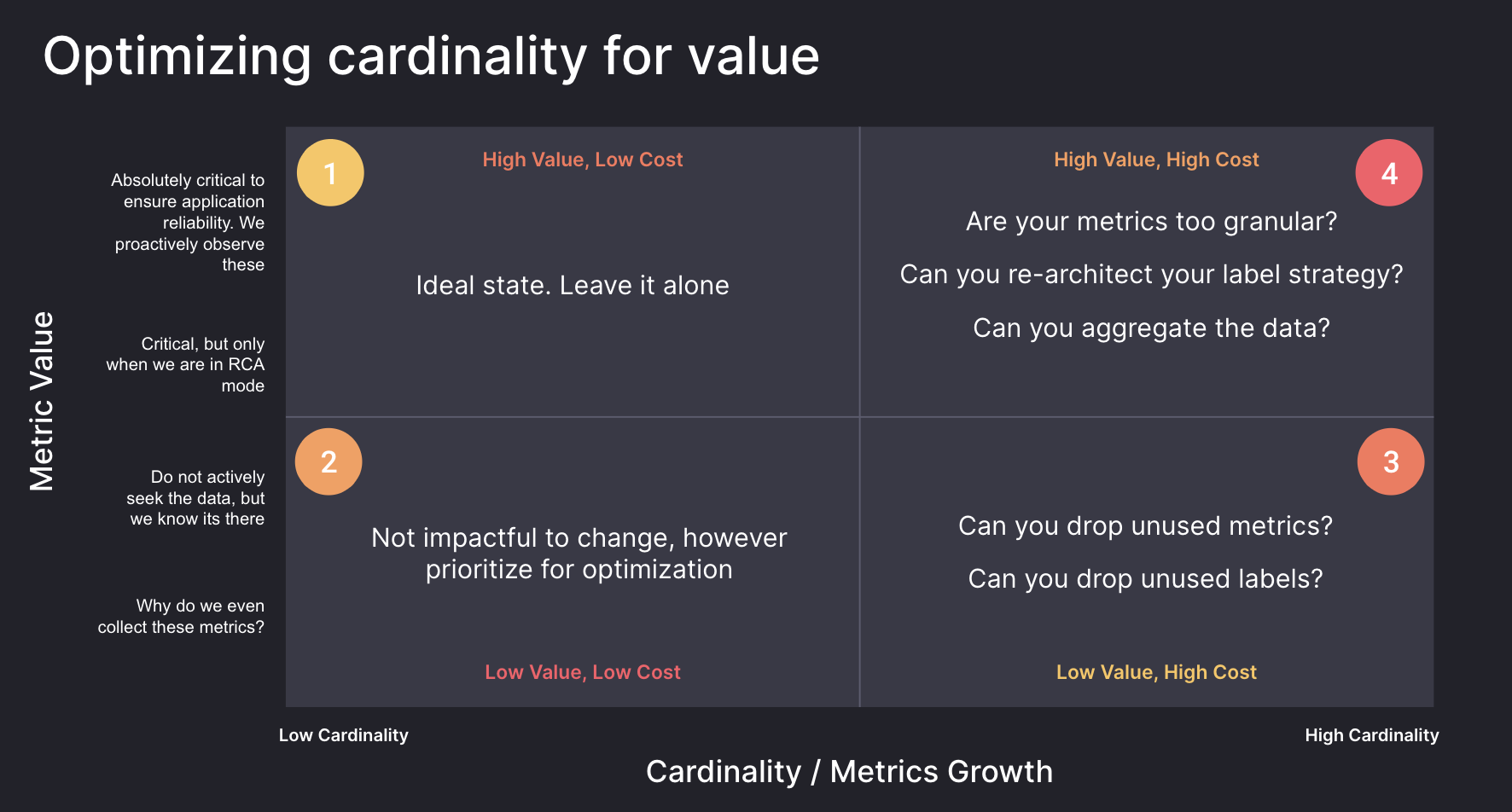 Optimizing cardinality for value

Metric Value

Absolutely critical to ensure application reliability. We proactively observe these

Critical, but only when we are in RCA mode

Do not actively seek the data, but we know its there

Why do we even collect these metrics?

1

High Value, Low Cost

Ideal state. Leave it alone

High Value, High Cost

4

Are your metrics too granular?

Can you re-architect your label strategy?

Can you aggregate the data?

2

Not impactful to change, however prioritize for optimization

Low Value, Low Cost

3

Can you drop unused metrics?

Can you drop unused labels?

Low Value, High Cost

Low Cardinality

High Cardinality

Cardinality / Metrics Growth